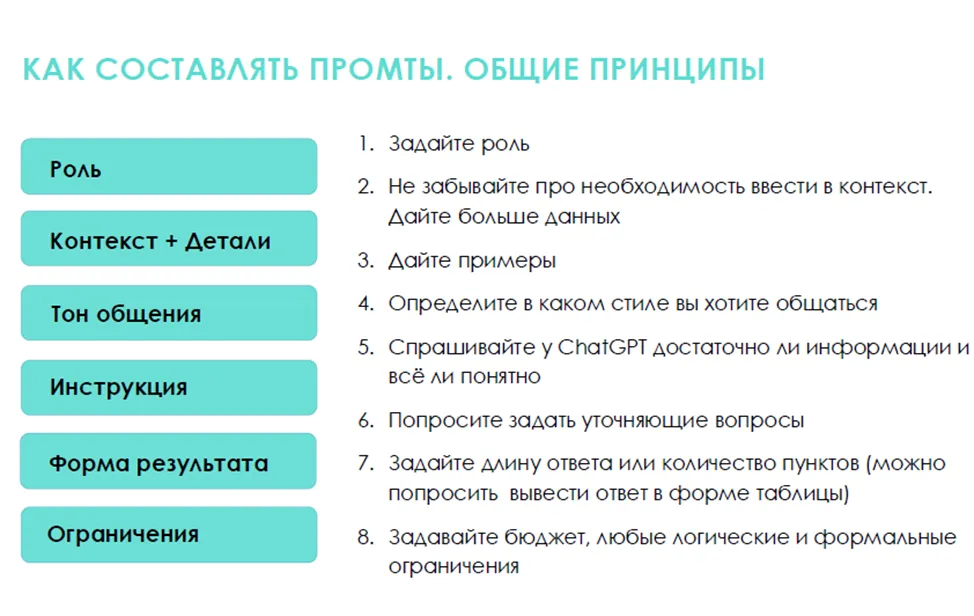 КАК СОСТАВЛЯТЬ ПРОМТЫ. ОБЩИЕ ПРИНЦИПЫ

Роль

Контекст + Детали

Тон общения

Инструкция

Форма результата

Ограничения

1. Задайте роль

2. Не забывайте про необходимость ввести в контекст. Дайте больше данных

3. Дайте примеры

4. Определите в каком стиле вы хотите общаться

5. Спрашивайте у ChatGPT достаточно ли информации и всё ли понятно

6. Попросите задать уточняющие вопросы

7. Задайте длину ответа или количество пунктов (можно попросить вывести ответ в форме таблицы)

8. Задавайте бюджет, любые логические и формальные ограничения